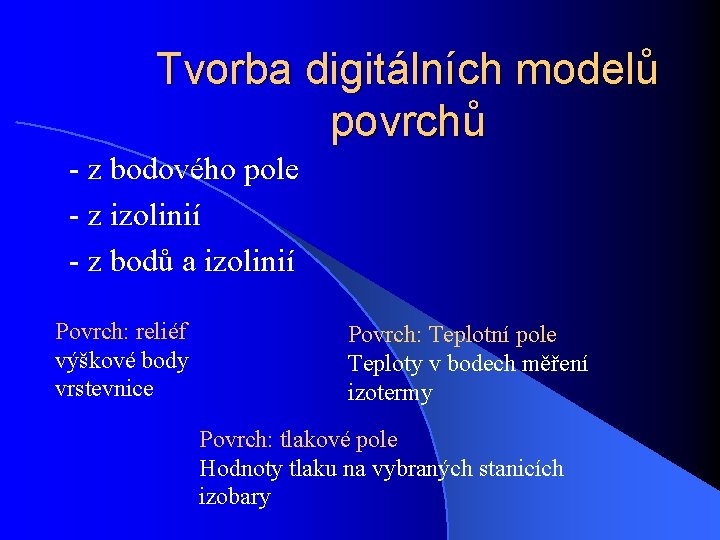 Tvorba digitálních modelů povrchů

- z bodového pole
- z izolinií
- z bodů a izolinií

Povrch: reliéf
výškové body
vrstevnice

Povrch: Teplotní pole
Teploty v bodech měření
izotermy

Povrch: tlakové pole
Hodnoty tlaku na vybraných stanicích
izobary